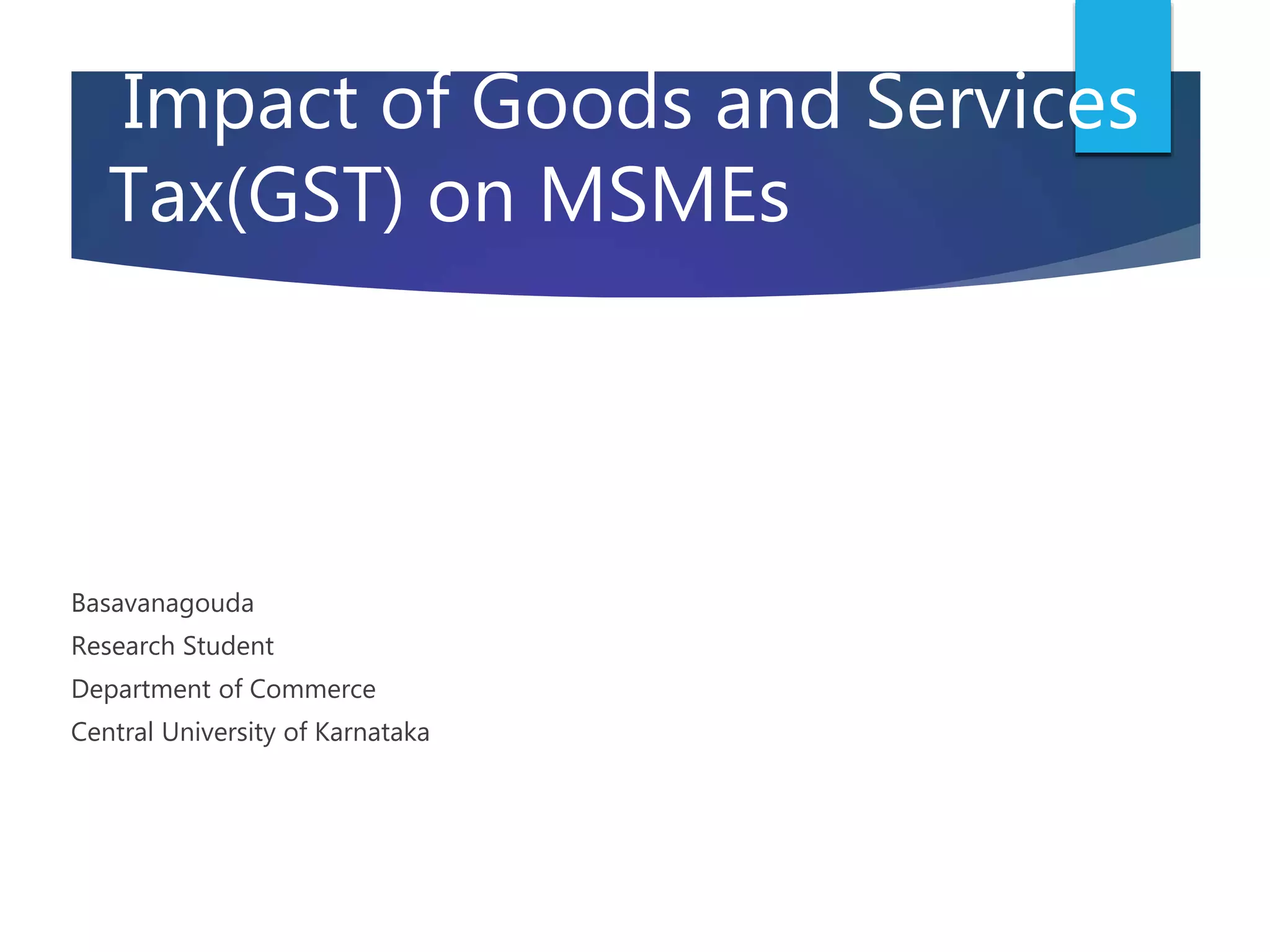 Impact of Goods and Services Tax(GST) on MSMEs

Basavanagouda
Research Student
Department of Commerce
Central University of Karnataka